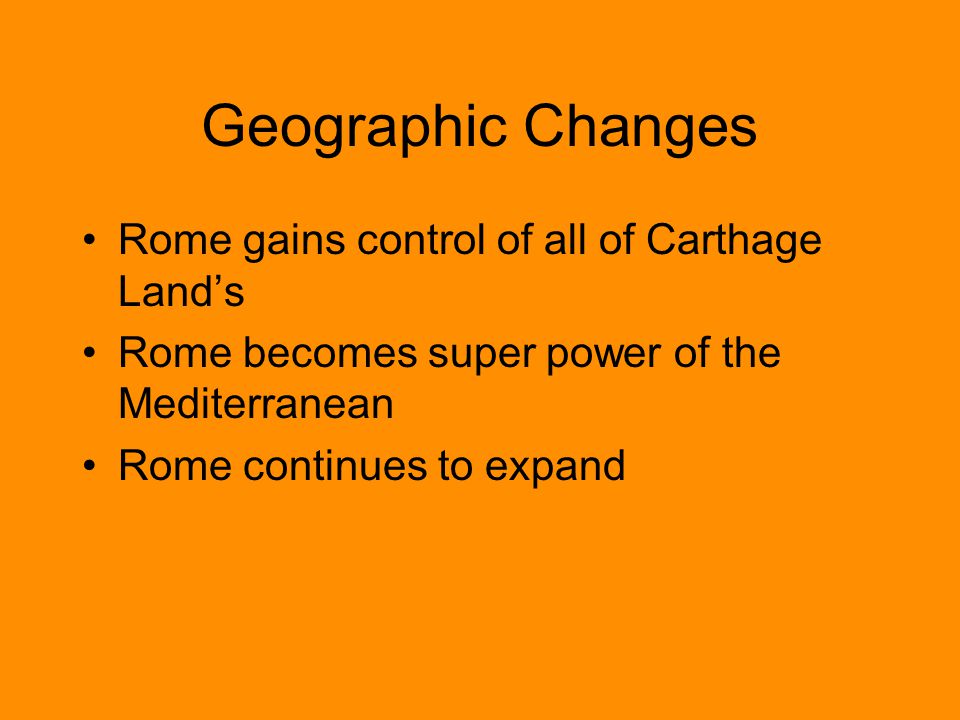 Geographic Changes

• Rome gains control of all of Carthage Land’s
• Rome becomes super power of the Mediterranean
• Rome continues to expand